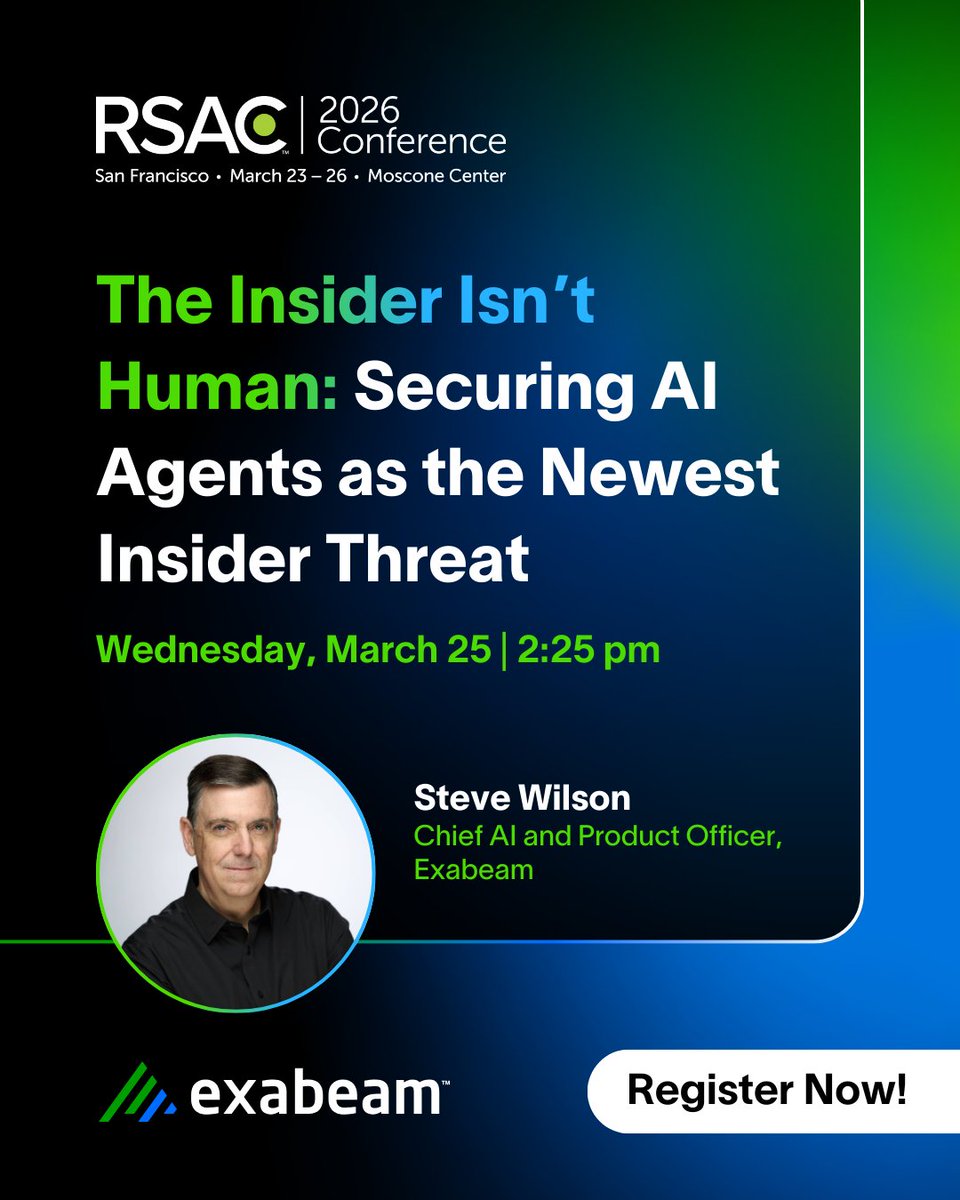 RSAC™ | 2026 Conference
San Francisco • March 23 – 26 • Moscone Center

The Insider Isn't Human: Securing AI Agents as the Newest Insider Threat

Wednesday, March 25 | 2:25 pm

Steve Wilson
Chief AI and Product Officer, Exabeam

exabeam™

Register Now!